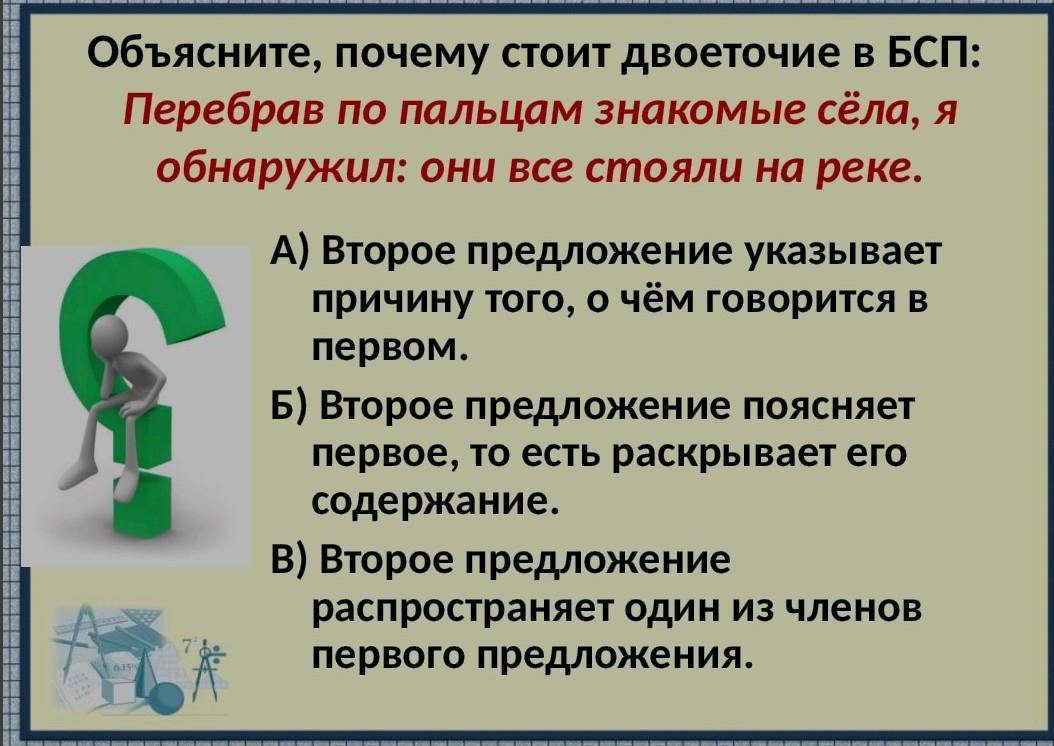 Объясните, почему стоит двоеточие в БСП:
Перебрав по пальцам знакомые сёла, я обнаружил: они все стояли на реке.

А) Второе предложение указывает причину того, о чём говорится в первом.

Б) Второе предложение поясняет первое, то есть раскрывает его содержание.

В) Второе предложение распространяет один из членов первого предложения.